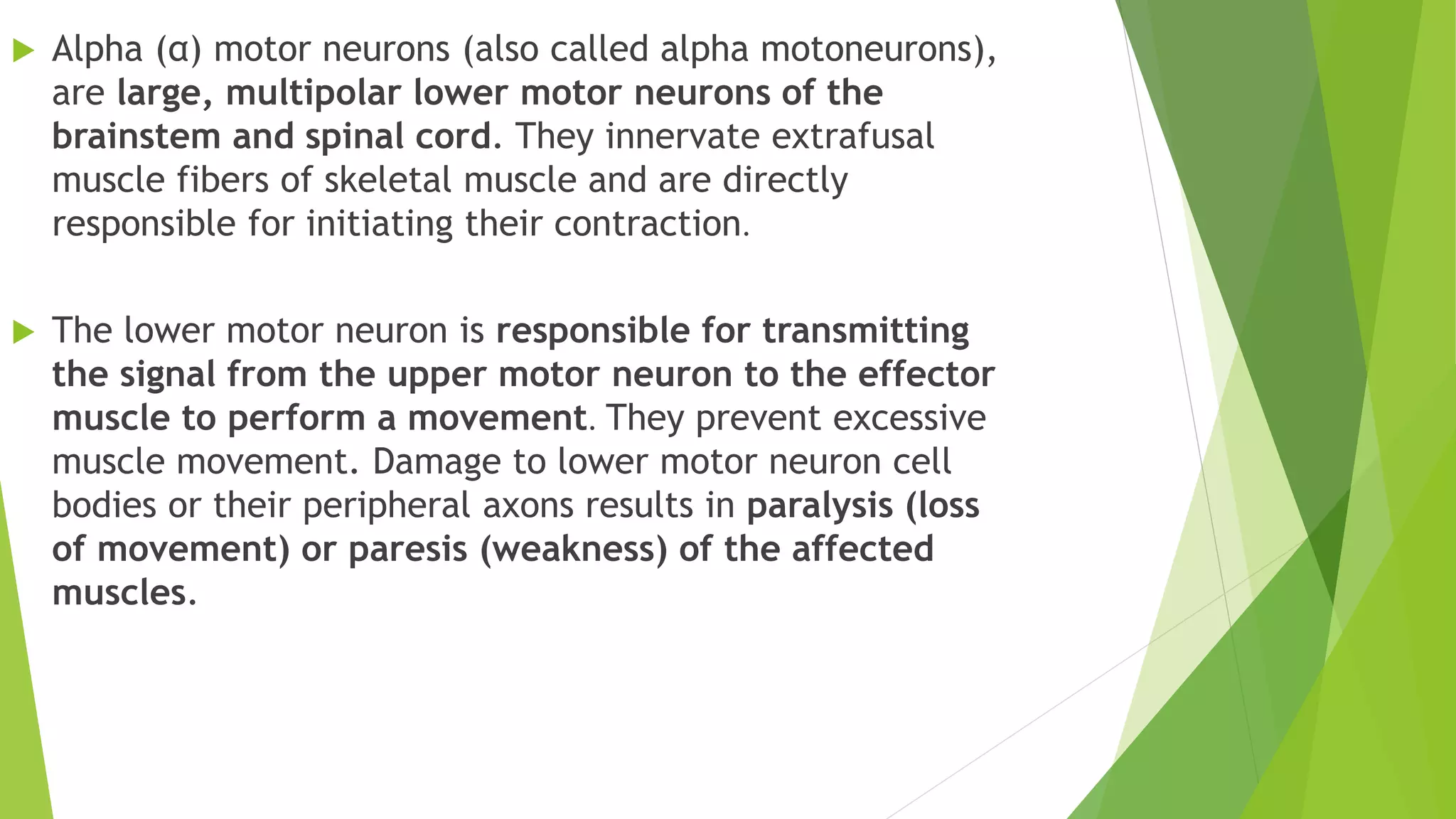 Alpha (α) motor neurons (also called alpha motoneurons), are large, multipolar lower motor neurons of the brainstem and spinal cord. They innervate extrafusal muscle fibers of skeletal muscle and are directly responsible for initiating their contraction.

The lower motor neuron is responsible for transmitting the signal from the upper motor neuron to the effector muscle to perform a movement. They prevent excessive muscle movement. Damage to lower motor neuron cell bodies or their peripheral axons results in paralysis (loss of movement) or paresis (weakness) of the affected muscles.